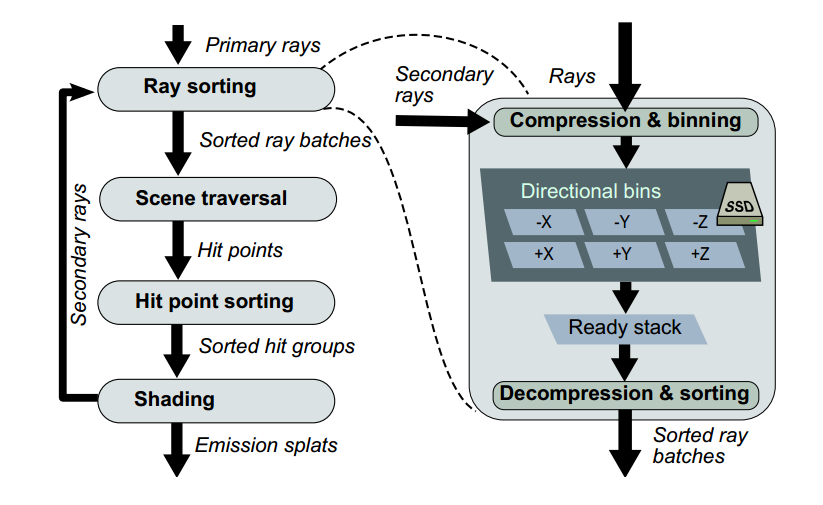 Primary rays
Ray sorting
Sorted ray batches
Scene traversal
Hit points
Hit point sorting
Sorted hit groups
Shading
Emission splats
Secondary rays

Secondary rays
Rays
Compression & binning
Directional bins
SSD
-X
-Y
-Z
+X
+Y
+Z
Ready stack
Decompression & sorting
Sorted ray batches